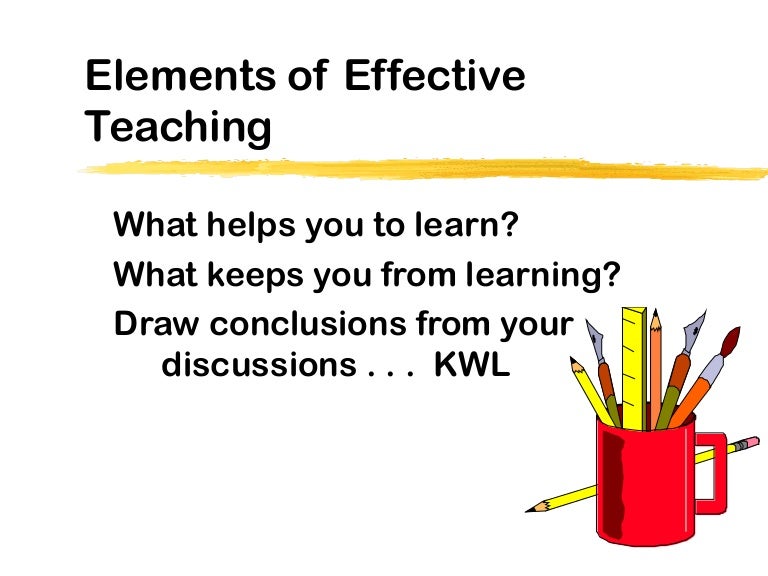 Elements of Effective Teaching

What helps you to learn?

What keeps you from learning?

Draw conclusions from your discussions . . . KWL